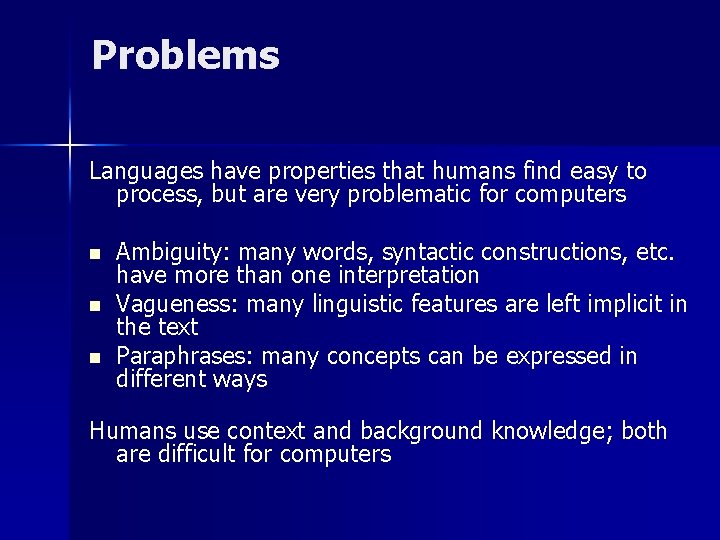 Problems

Languages have properties that humans find easy to process, but are very problematic for computers

- Ambiguity: many words, syntactic constructions, etc. have more than one interpretation
- Vagueness: many linguistic features are left implicit in the text
- Paraphrases: many concepts can be expressed in different ways

Humans use context and background knowledge; both are difficult for computers